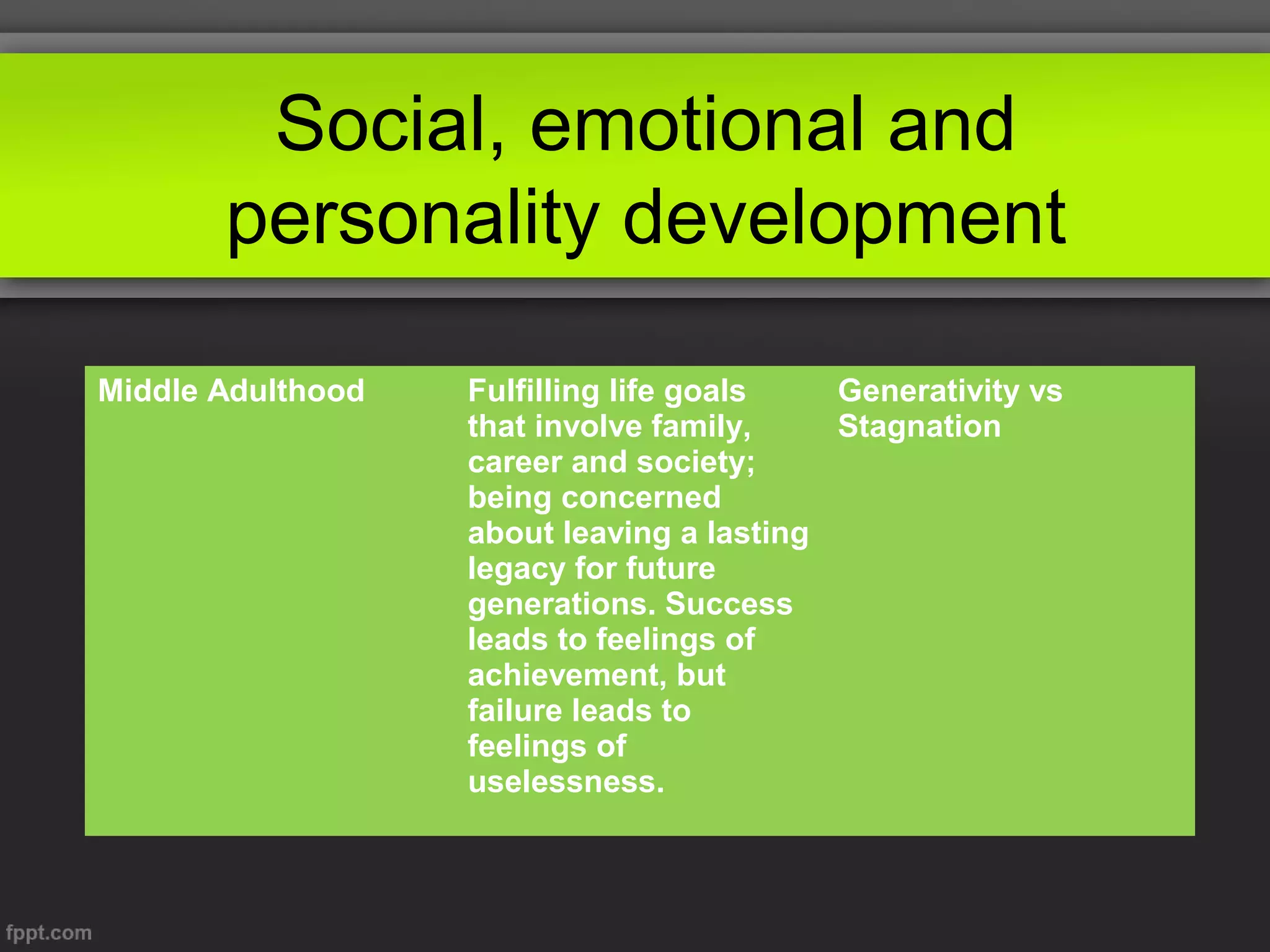 Social, emotional and personality development

| Middle Adulthood | Fulfilling life goals that involve family, career and society; being concerned about leaving a lasting legacy for future generations. Success leads to feelings of achievement, but failure leads to feelings of uselessness. | Generativity vs Stagnation |
|---|---|---|

fppt.com